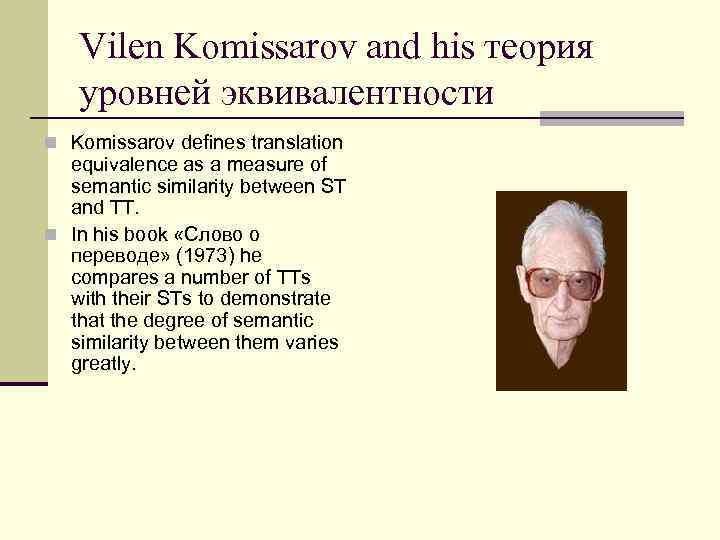 Vilen Komissarov and his теория уровней эквивалентности

Komissarov defines translation equivalence as a measure of semantic similarity between ST and TT.

In his book «Слово о переводе» (1973) he compares a number of TTs with their STs to demonstrate that the degree of semantic similarity between them varies greatly.